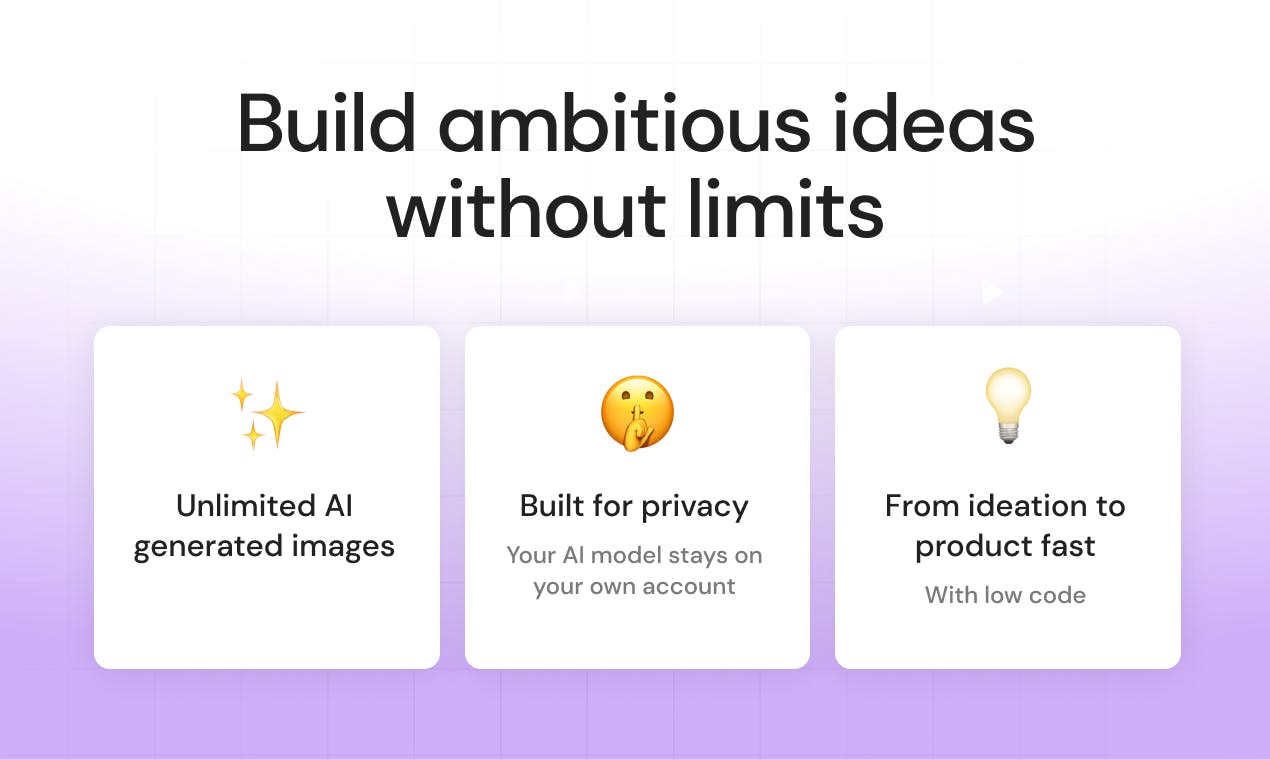 Build ambitious ideas without limits

Unlimited AI generated images

Built for privacy

Your AI model stays on your own account

From ideation to product fast

With low code